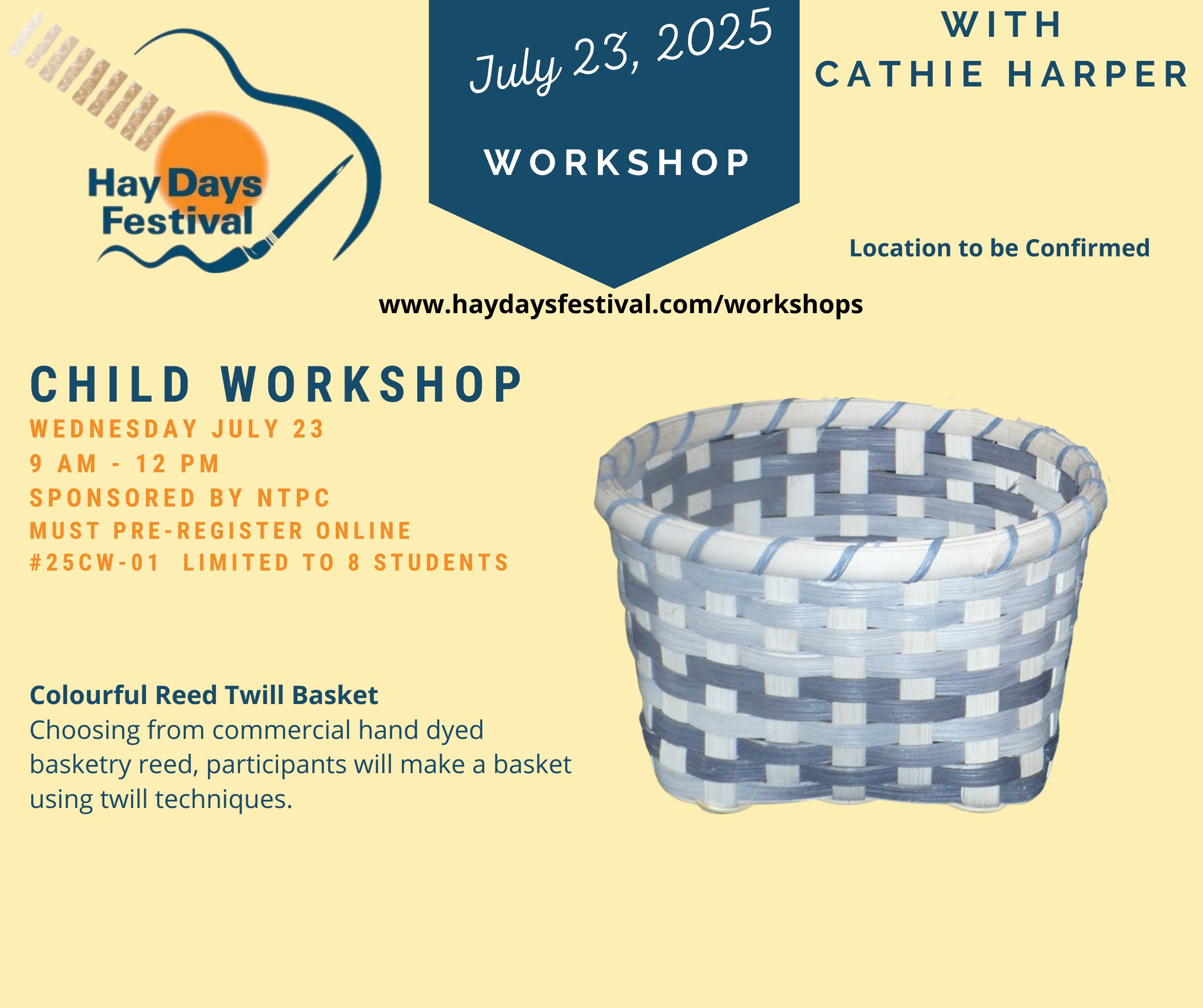 Hay Days Festival

July 23, 2025

WORKSHOP

WITH
CATHIE HARPER

Location to be Confirmed

www.haydaysfestival.com/workshops

CHILD WORKSHOP
WEDNESDAY JULY 23
9 AM - 12 PM
SPONSORED BY NTPC
MUST PRE-REGISTER ONLINE
#25CW-01 LIMITED TO 8 STUDENTS

Colourful Reed Twill Basket
Choosing from commercial hand dyed basketry reed, participants will make a basket using twill techniques.